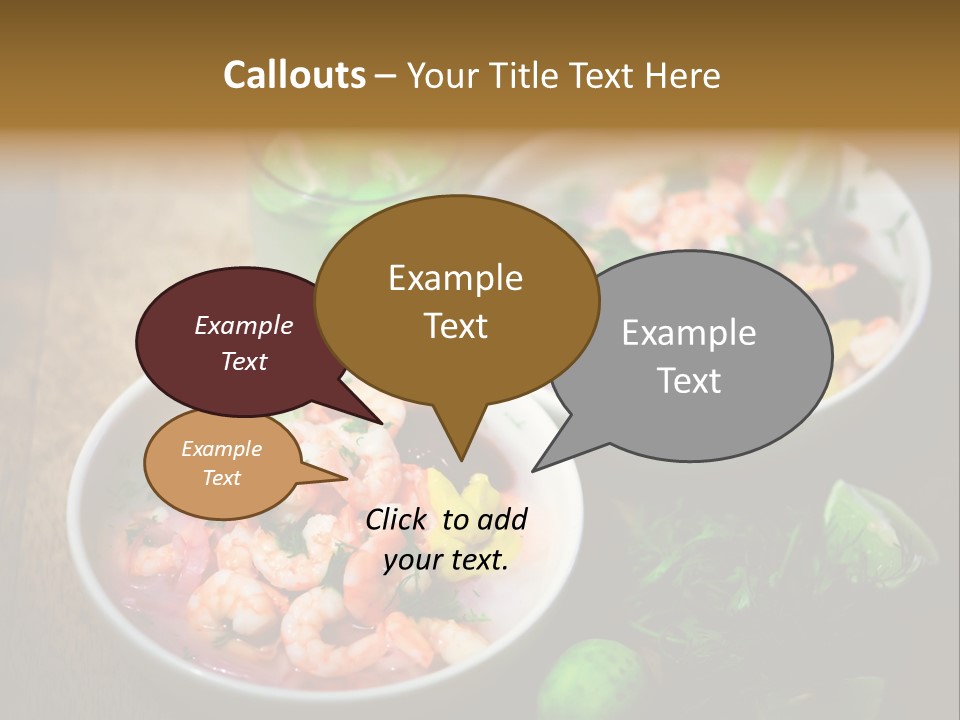 Callouts – Your Title Text Here

Example Text

Example Text

Example Text

Example Text

Click to add your text.